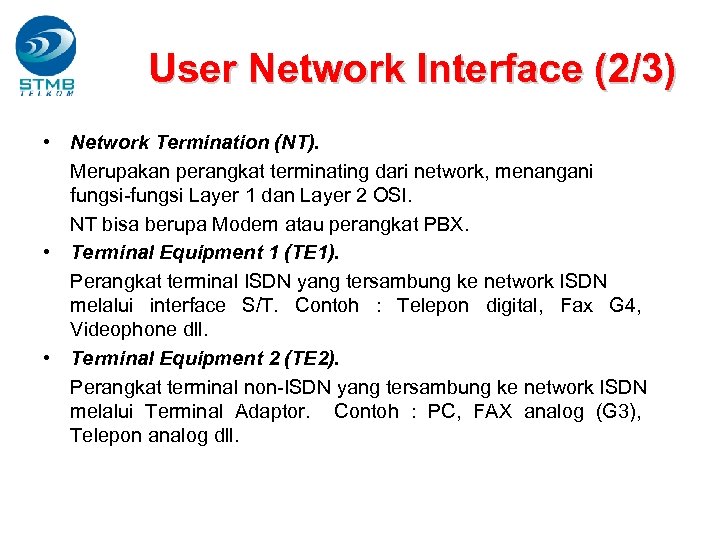 STMB
TELKOM

User Network Interface (2/3)

• Network Termination (NT).

Merupakan perangkat terminating dari network, menangani fungsi-fungsi Layer 1 dan Layer 2 OSI.

NT bisa berupa Modem atau perangkat PBX.

• Terminal Equipment 1 (TE1).

Perangkat terminal ISDN yang tersambung ke network ISDN melalui interface S/T. Contoh : Telepon digital, Fax G4, Videophone dll.

• Terminal Equipment 2 (TE2).

Perangkat terminal non-ISDN yang tersambung ke network ISDN melalui Terminal Adaptor. Contoh : PC, FAX analog (G3), Telepon analog dll.